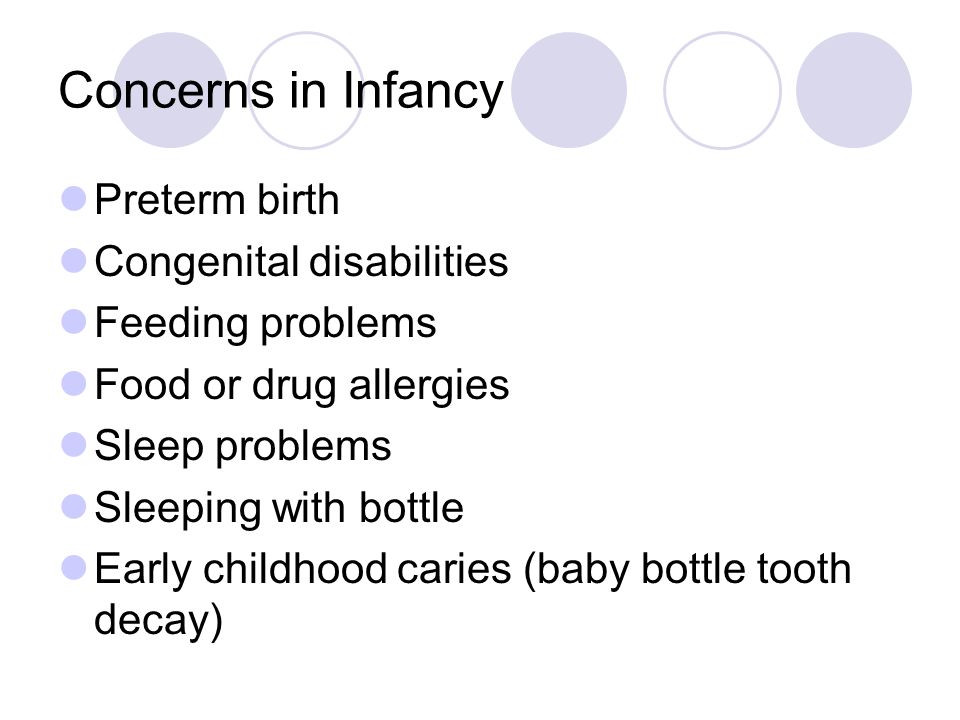 Concerns in Infancy

- Preterm birth
- Congenital disabilities
- Feeding problems
- Food or drug allergies
- Sleep problems
- Sleeping with bottle
- Early childhood caries (baby bottle tooth decay)